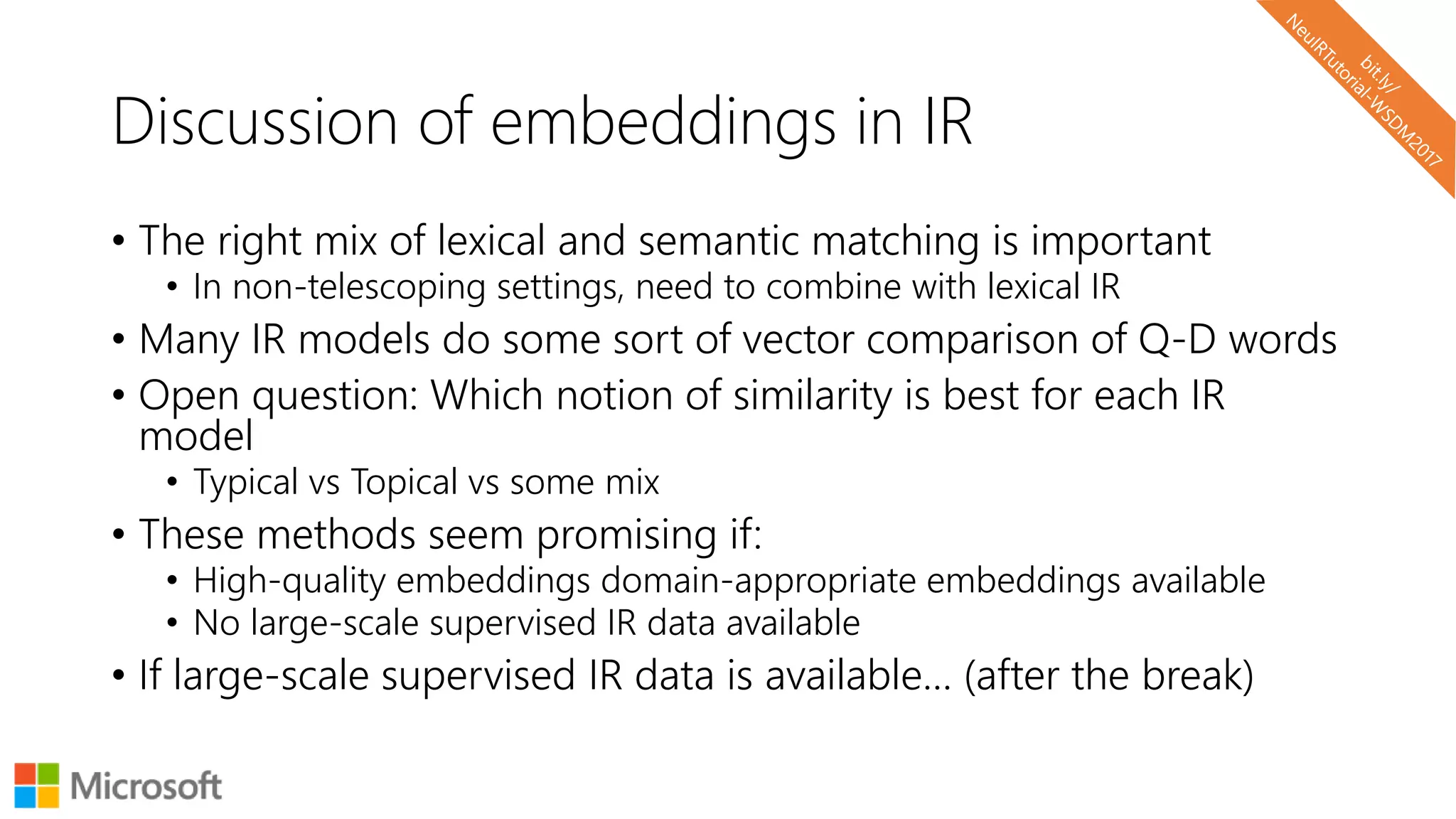 bit.ly/
NeuIRTutorial-WSDM2017

Discussion of embeddings in IR

• The right mix of lexical and semantic matching is important
• In non-telescoping settings, need to combine with lexical IR
• Many IR models do some sort of vector comparison of Q-D words
• Open question: Which notion of similarity is best for each IR model
• Typical vs Topical vs some mix
• These methods seem promising if:
• High-quality embeddings domain-appropriate embeddings available
• No large-scale supervised IR data available
• If large-scale supervised IR data is available… (after the break)

Microsoft